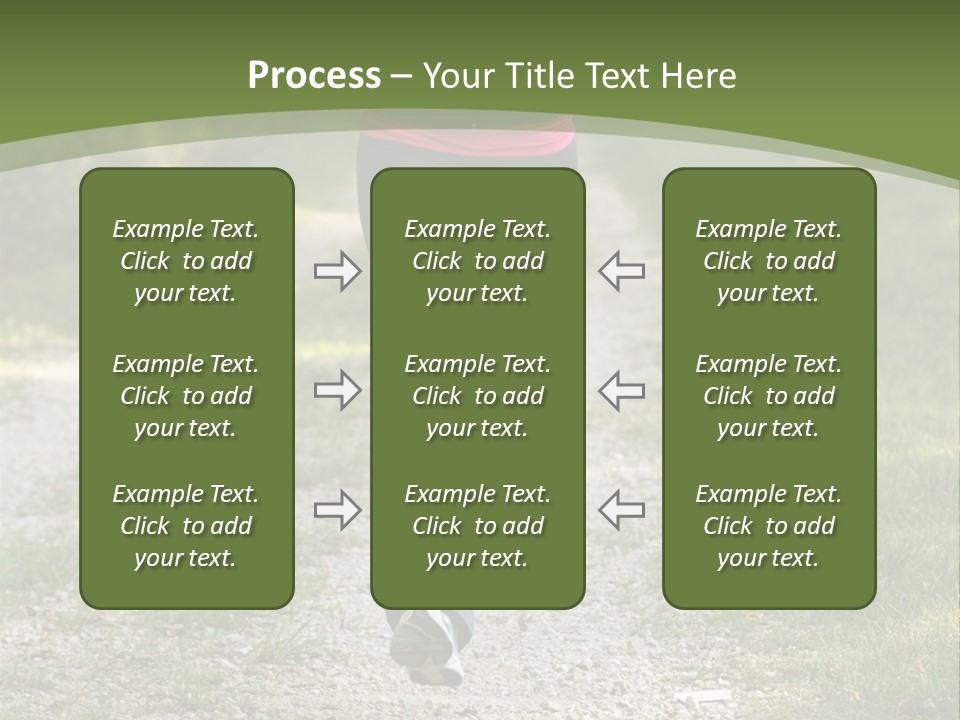 Process – Your Title Text Here

Example Text. Click to add your text.

Example Text. Click to add your text.

Example Text. Click to add your text.

Example Text. Click to add your text.

Example Text. Click to add your text.

Example Text. Click to add your text.

Example Text. Click to add your text.

Example Text. Click to add your text.

Example Text. Click to add your text.